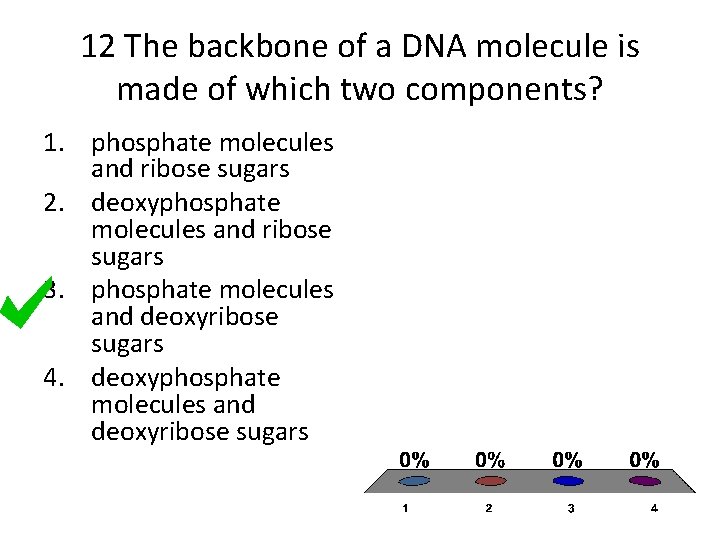 12 The backbone of a DNA molecule is made of which two components?

1. phosphate molecules and ribose sugars
2. deoxyphosphate molecules and ribose sugars
3. phosphate molecules and deoxyribose sugars
4. deoxyphosphate molecules and deoxyribose sugars

0% 0% 0% 0%

1 2 3 4